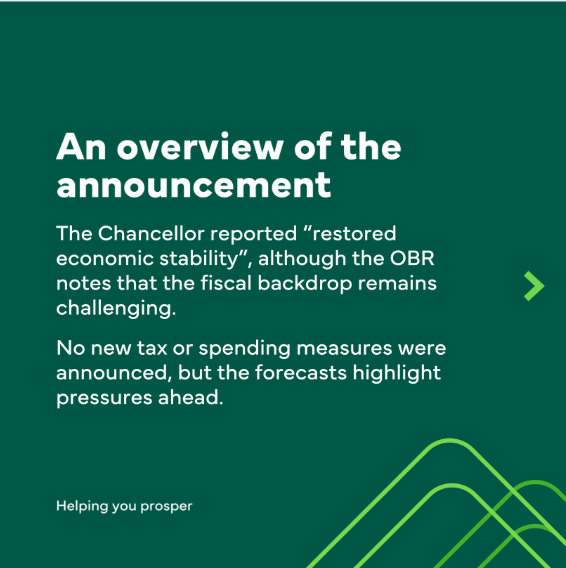 An overview of the announcement

The Chancellor reported ”restored economic stability”, although the OBR notes that the fiscal backdrop remains challenging.

No new tax or spending measures were announced, but the forecasts highlight pressures ahead.

Helping you prosper